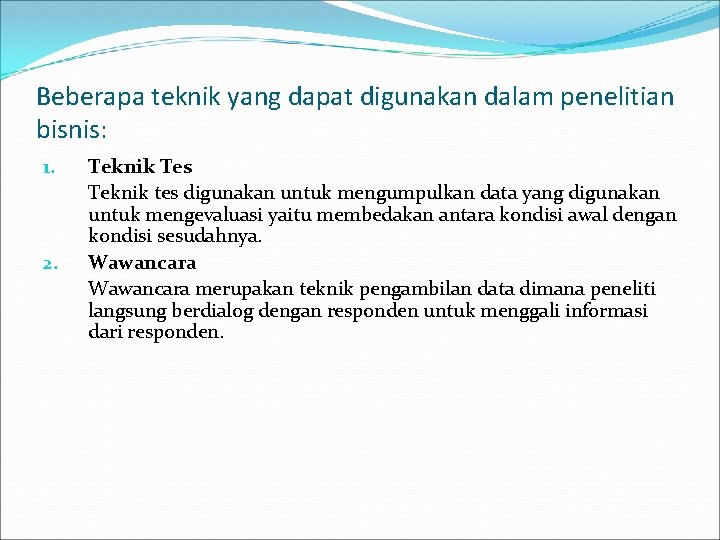 Beberapa teknik yang dapat digunakan dalam penelitian bisnis:

1. Teknik Tes
Teknik tes digunakan untuk mengumpulkan data yang digunakan untuk mengevaluasi yaitu membedakan antara kondisi awal dengan kondisi sesudahnya.

2. Wawancara
Wawancara merupakan teknik pengambilan data dimana peneliti langsung berdialog dengan responden untuk menggali informasi dari responden.